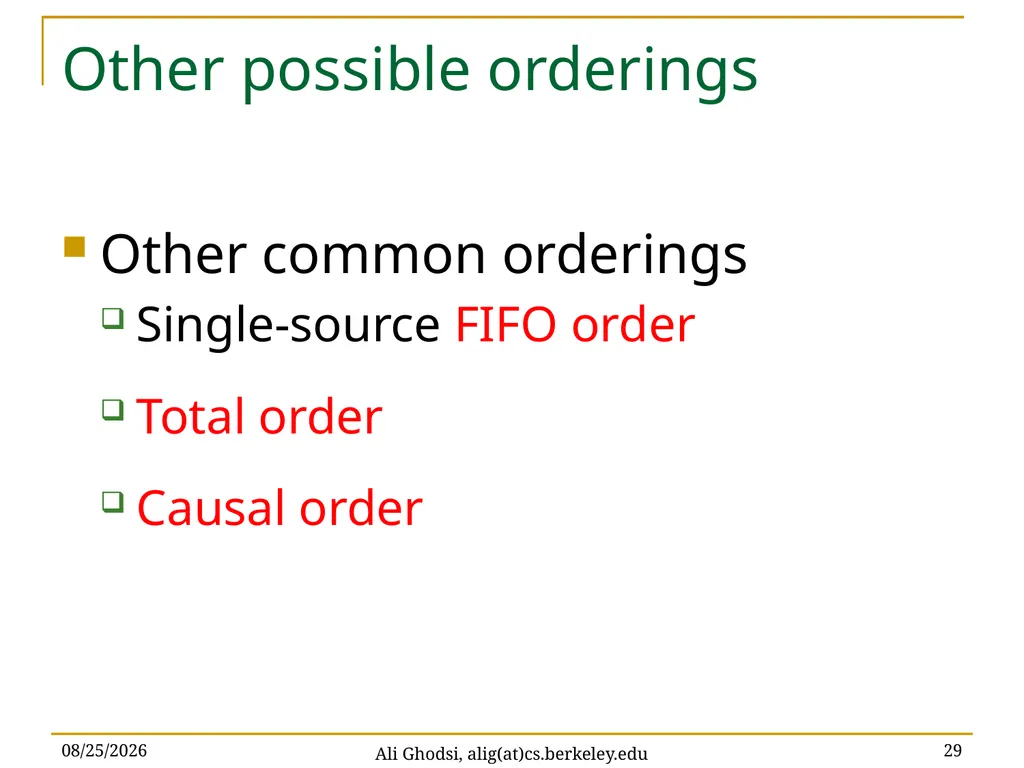 Other possible orderings

Other common orderings

Single-source FIFO order

Total order

Causal order

08/25/2026

Ali Ghodsi, alig(at)cs.berkeley.edu

29